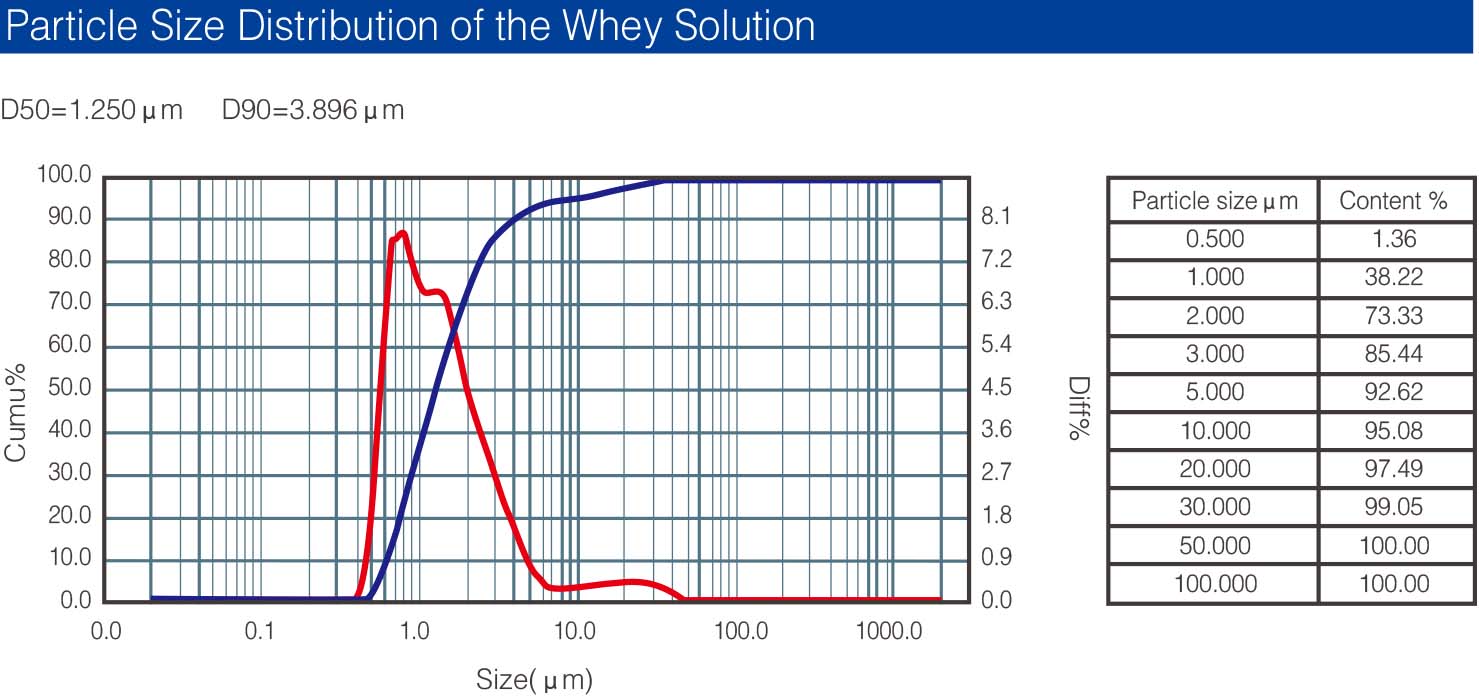 Particle Size Distribution of the Whey Solution

D50=1.250 μm D90=3.896 μm

100.0
90.0
80.0
70.0
60.0
50.0
40.0
30.0
20.0
10.0
0.0

Cumu%

8.1
7.2
6.3
5.4
4.5
3.6
2.7
1.8
0.9
0.0

Diff%

0.0 0.1 1.0 10.0 100.0 1000.0

Size( μm)

| Particle size μm | Content % |
|---|---|
| 0.500 | 1.36 |
| 1.000 | 38.22 |
| 2.000 | 73.33 |
| 3.000 | 85.44 |
| 5.000 | 92.62 |
| 10.000 | 95.08 |
| 20.000 | 97.49 |
| 30.000 | 99.05 |
| 50.000 | 100.00 |
| 100.000 | 100.00 |